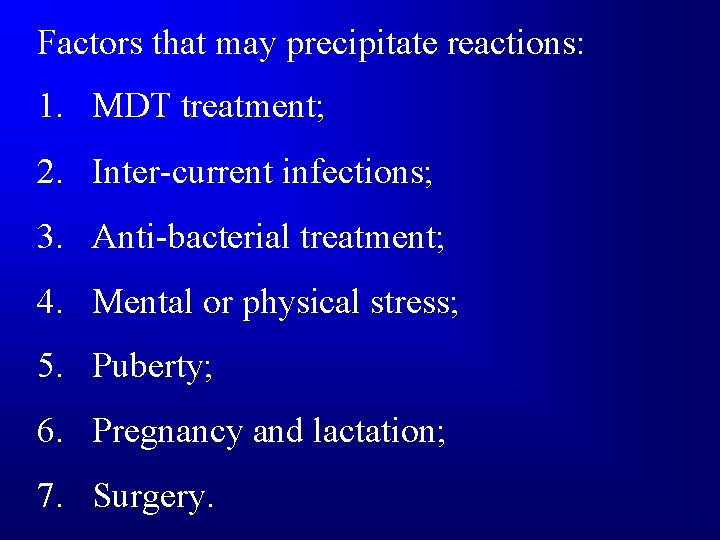 Factors that may precipitate reactions:

1. MDT treatment;

2. Inter-current infections;

3. Anti-bacterial treatment;

4. Mental or physical stress;

5. Puberty;

6. Pregnancy and lactation;

7. Surgery.